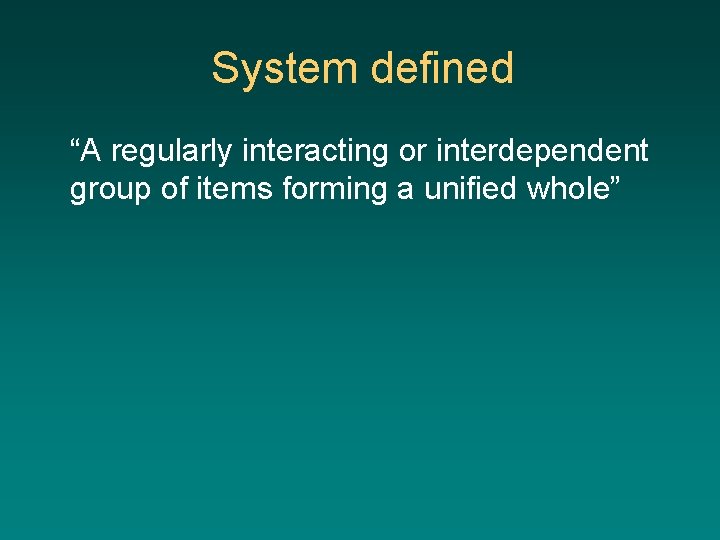 System defined

“A regularly interacting or interdependent group of items forming a unified whole”